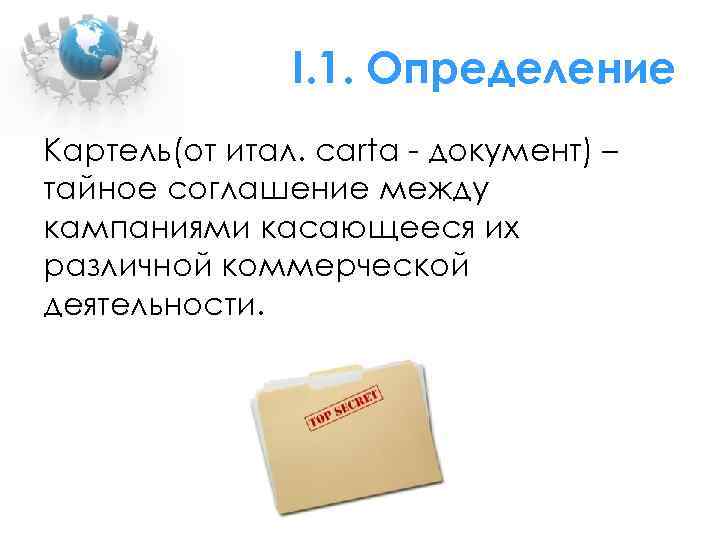 I.1. Определение

Картель(от итал. carta - документ) – тайное соглашение между кампаниями касающееся их различной коммерческой деятельности.

TOP SECRET